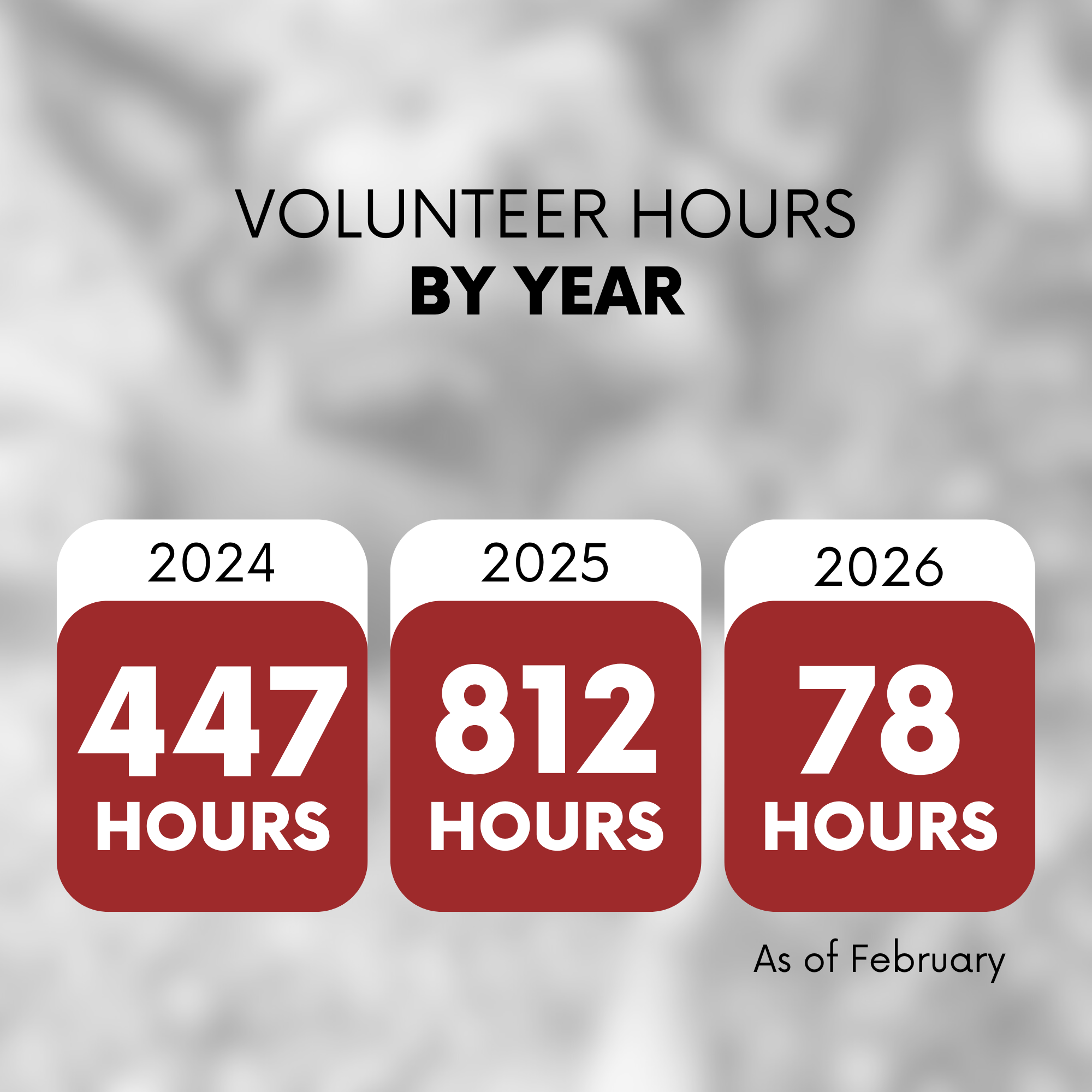 VOLUNTEER HOURS
BY YEAR

2024
447
HOURS

2025
812
HOURS

2026
78
HOURS

As of February